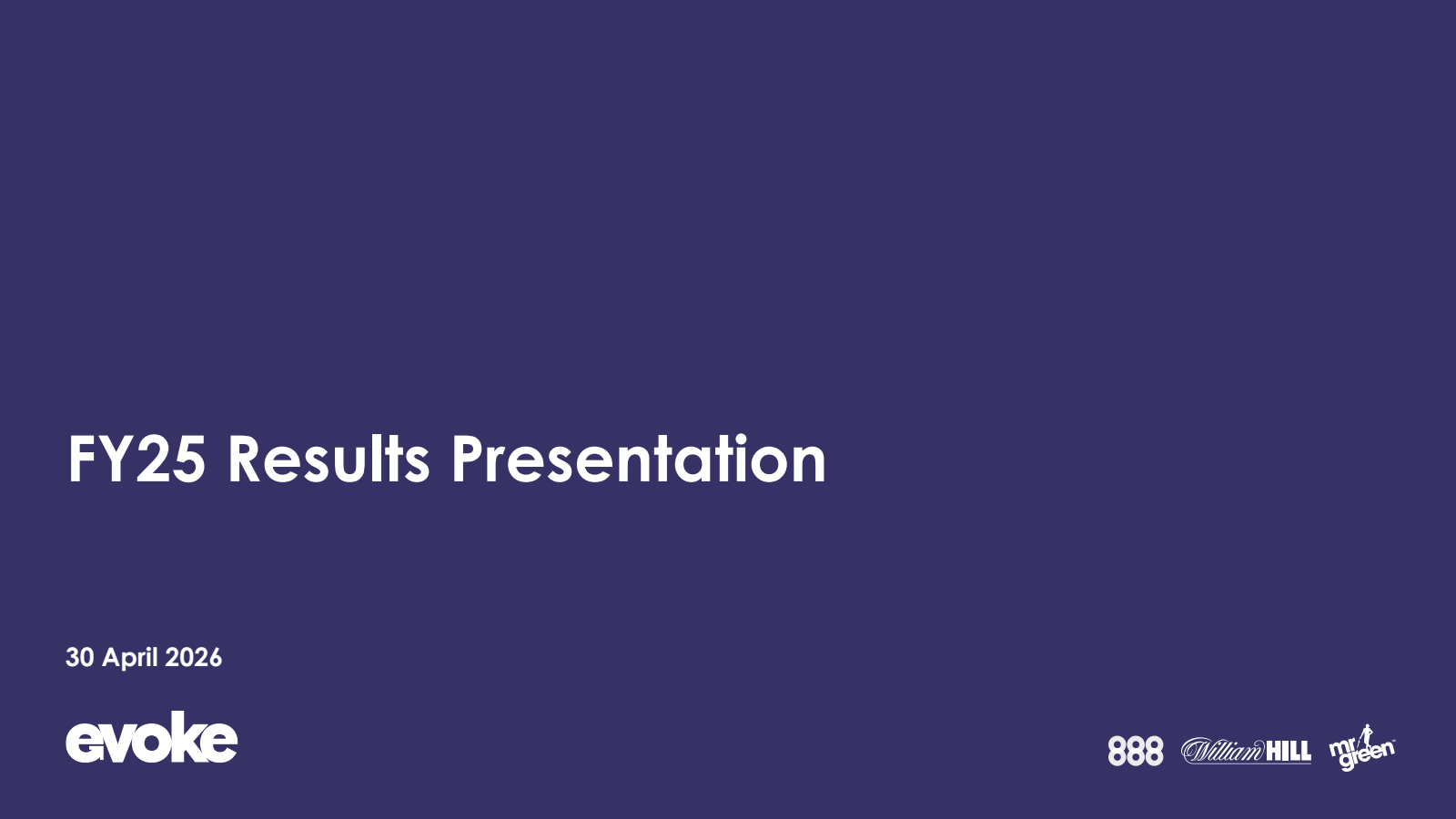 FY25 Results Presentation

30 April 2026

evoke

888 William HILL mr green